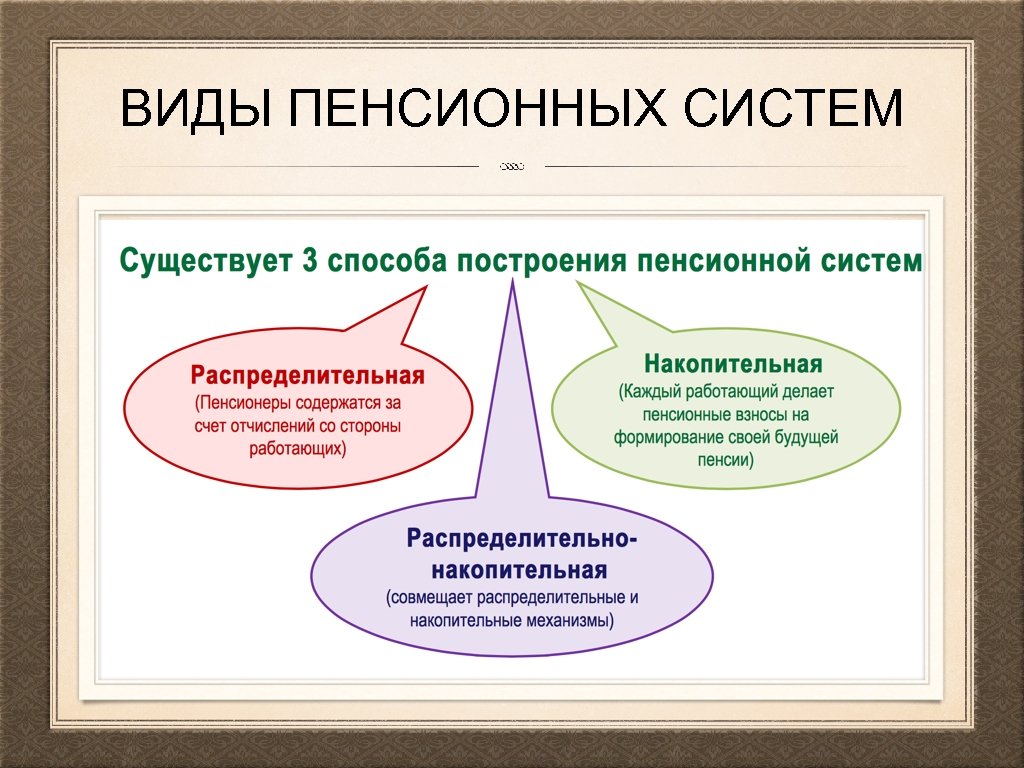 ВИДЫ ПЕНСИОННЫХ СИСТЕМ

Существует 3 способа построения пенсионной систем

Распределительная
(Пенсионеры содержатся за счет отчислений со стороны работающих)

Накопительная
(Каждый работающий делает пенсионные взносы на формирование своей будущей пенсии)

Распределительно-накопительная
(совмещает распределительные и накопительные механизмы)